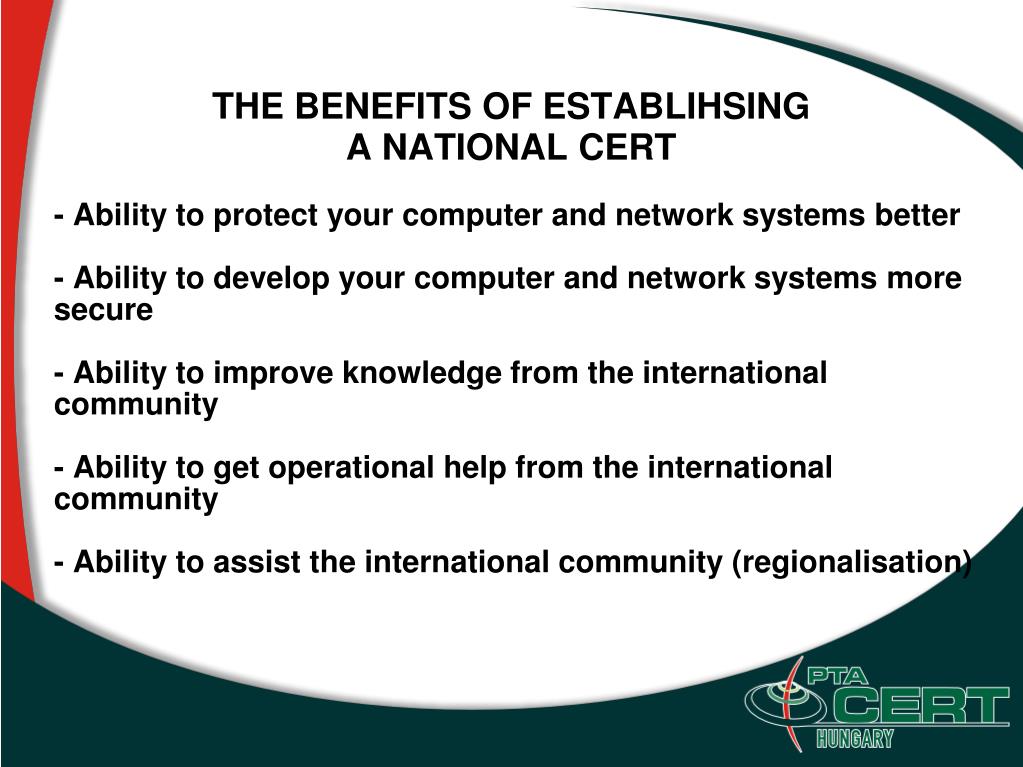 THE BENEFITS OF ESTABLIHSING
A NATIONAL CERT

- Ability to protect your computer and network systems better

- Ability to develop your computer and network systems more secure

- Ability to improve knowledge from the international community

- Ability to get operational help from the international community

- Ability to assist the international community (regionalisation)

PTA CERT HUNGARY